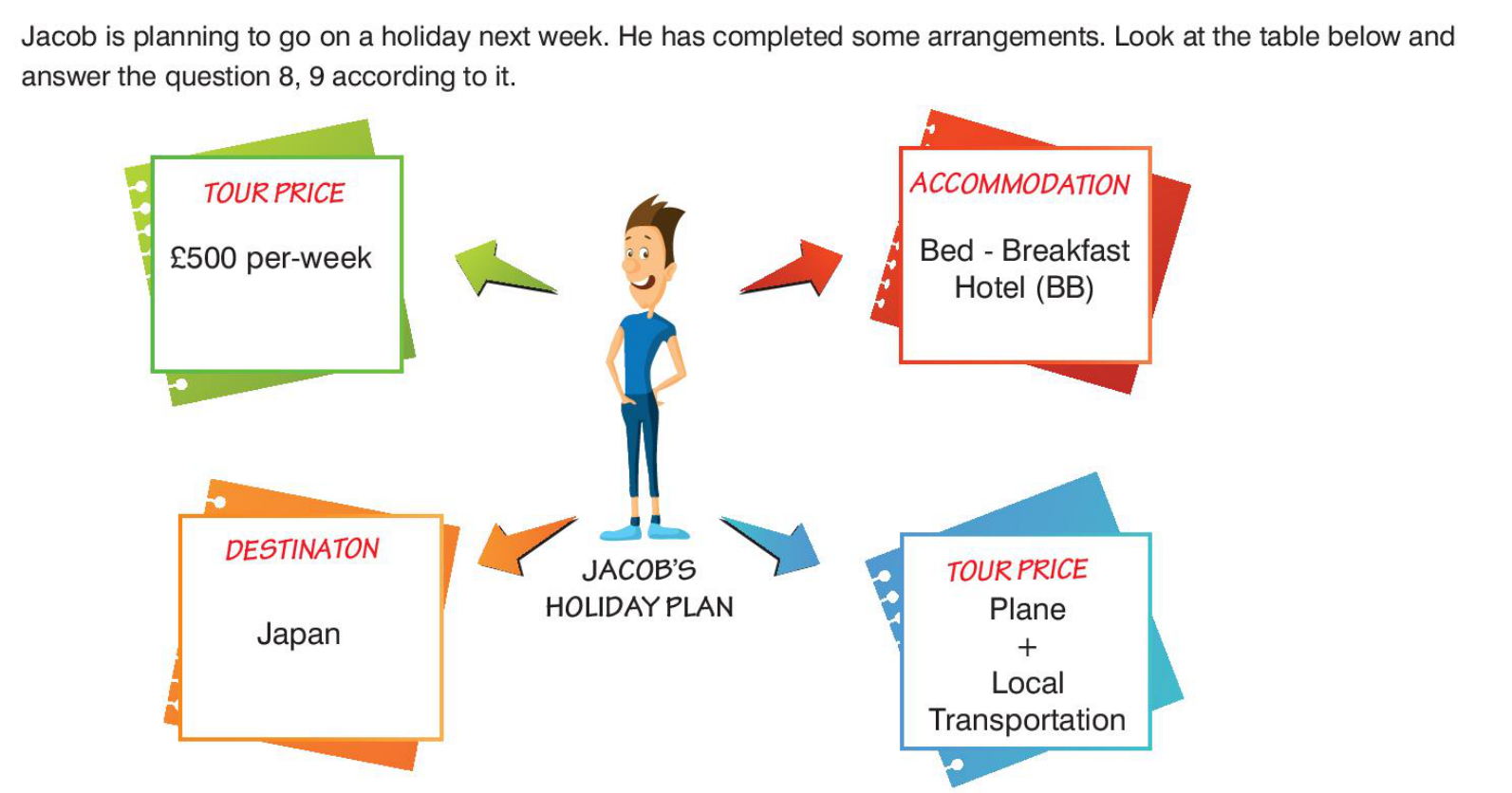 Jacob is planning to go on a holiday next week. He has completed some arrangements. Look at the table below and answer the question 8, 9 according to it.

TOUR PRICE

£500 per-week

ACCOMMODATION

Bed - Breakfast Hotel (BB)

JACOB'S HOLIDAY PLAN

DESTINATON

Japan

TOUR PRICE

Plane + Local Transportation